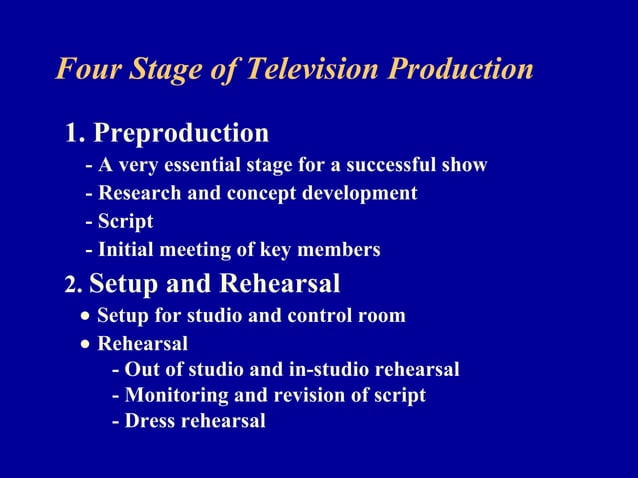 Four Stage of Television Production

1. Preproduction
- A very essential stage for a successful show
- Research and concept development
- Script
- Initial meeting of key members

2. Setup and Rehearsal
• Setup for studio and control room
• Rehearsal
- Out of studio and in-studio rehearsal
- Monitoring and revision of script
- Dress rehearsal